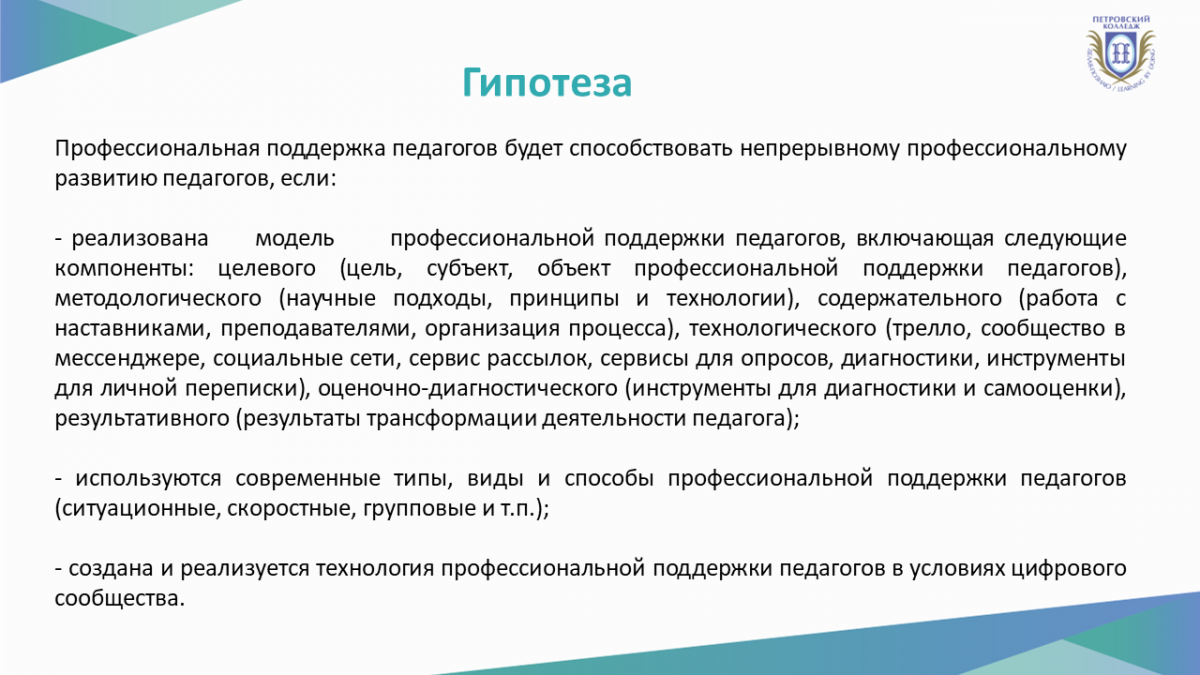 ПЕТРОВСКИЙ КОЛЛЕДЖ

Гипотеза

Профессиональная поддержка педагогов будет способствовать непрерывному профессиональному развитию педагогов, если:

- реализована модель профессиональной поддержки педагогов, включающая следующие компоненты: целевого (цель, субъект, объект профессиональной поддержки педагогов), методологического (научные подходы, принципы и технологии), содержательного (работа с наставниками, преподавателями, организация процесса), технологического (трелло, сообщество в мессенджере, социальные сети, сервис рассылок, сервисы для опросов, диагностики, инструменты для личной переписки), оценочно-диагностического (инструменты для диагностики и самооценки), результативного (результаты трансформации деятельности педагога);

- используются современные типы, виды и способы профессиональной поддержки педагогов (ситуационные, скоростные, групповые и т.п.);

- создана и реализуется технология профессиональной поддержки педагогов в условиях цифрового сообщества.